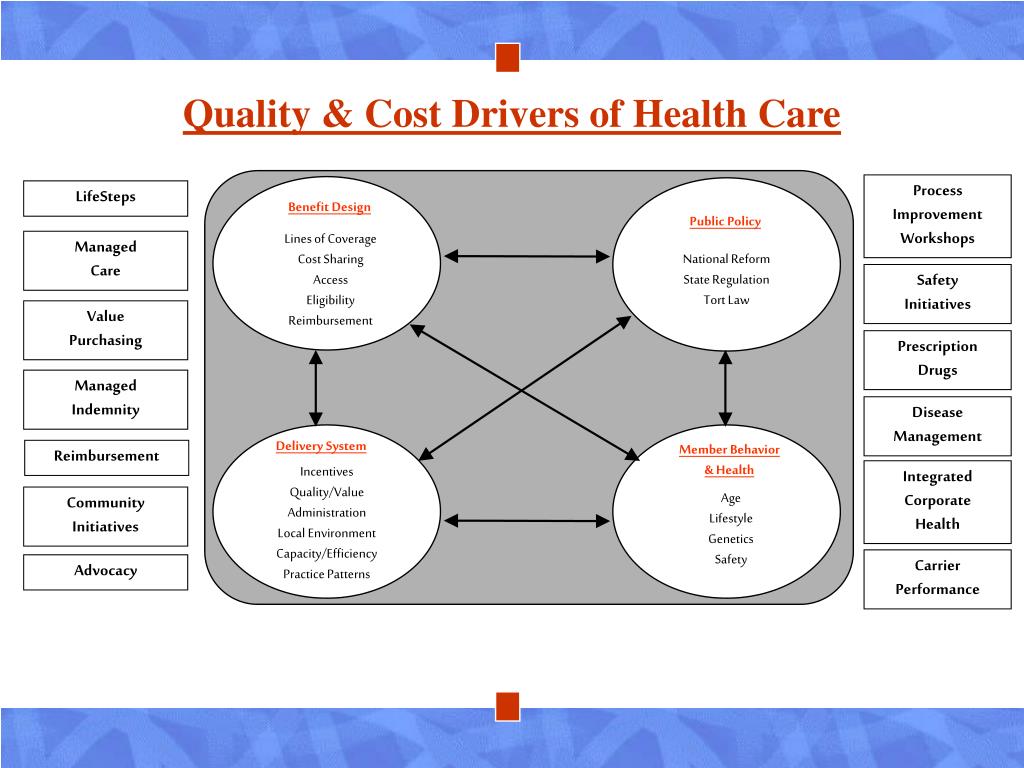 Quality & Cost Drivers of Health Care

LifeSteps

Managed Care

Value Purchasing

Managed Indemnity

Reimbursement

Community Initiatives

Advocacy

Benefit Design

Lines of Coverage
Cost Sharing
Access
Eligibility
Reimbursement

Public Policy

National Reform
State Regulation
Tort Law

Delivery System

Incentives
Quality/Value
Administration
Local Environment
Capacity/Efficiency
Practice Patterns

Member Behavior & Health

Age
Lifestyle
Genetics
Safety

Process Improvement Workshops

Safety Initiatives

Prescription Drugs

Disease Management

Integrated Corporate Health

Carrier Performance